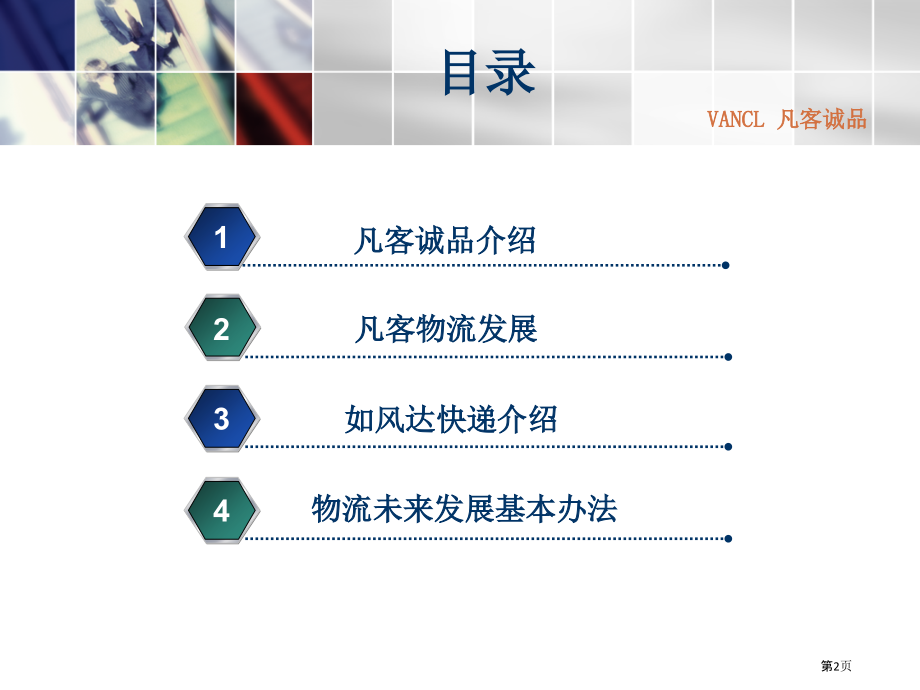 目录

VANCL 凡客诚品

1 凡客诚品介绍

2 凡客物流发展

3 如风达快递介绍

4 物流未来发展基本办法

第2页